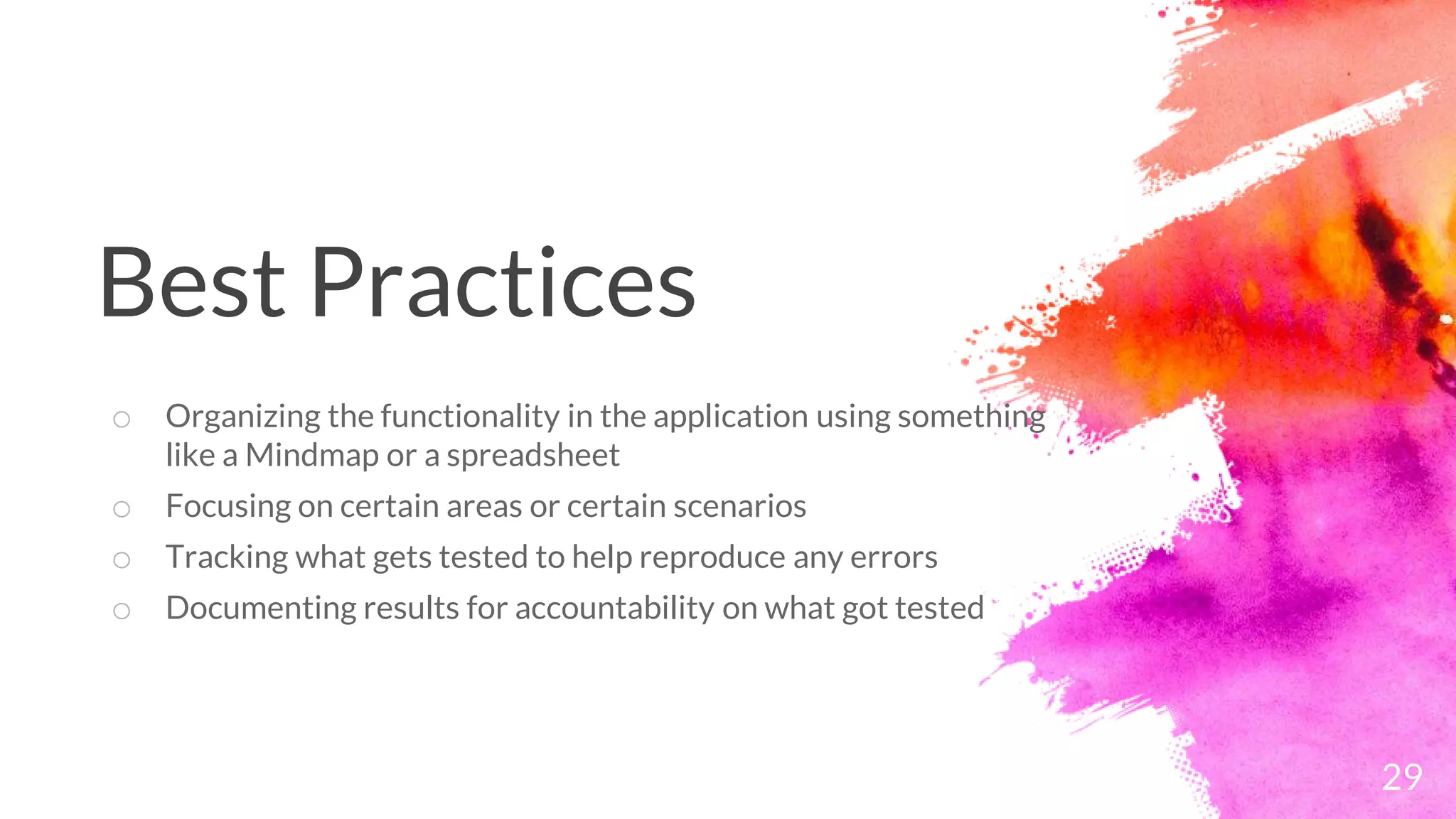 Best Practices

○ Organizing the functionality in the application using something like a Mindmap or a spreadsheet
○ Focusing on certain areas or certain scenarios
○ Tracking what gets tested to help reproduce any errors
○ Documenting results for accountability on what got tested

29